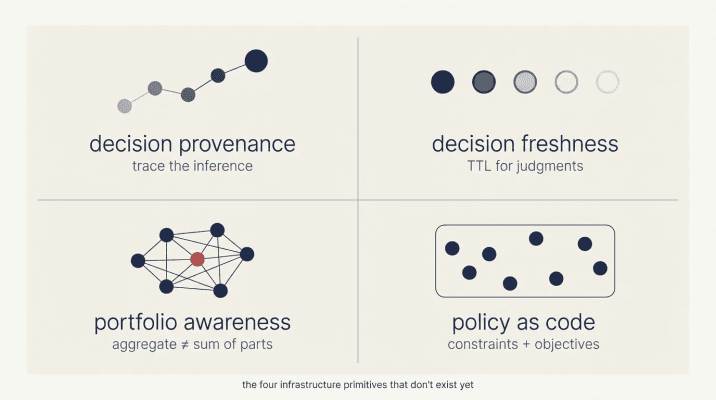 decision provenance
trace the inference

decision freshness
TTL for judgments

portfolio awareness
aggregate ≠ sum of parts

policy as code
constraints + objectives

the four infrastructure primitives that don't exist yet